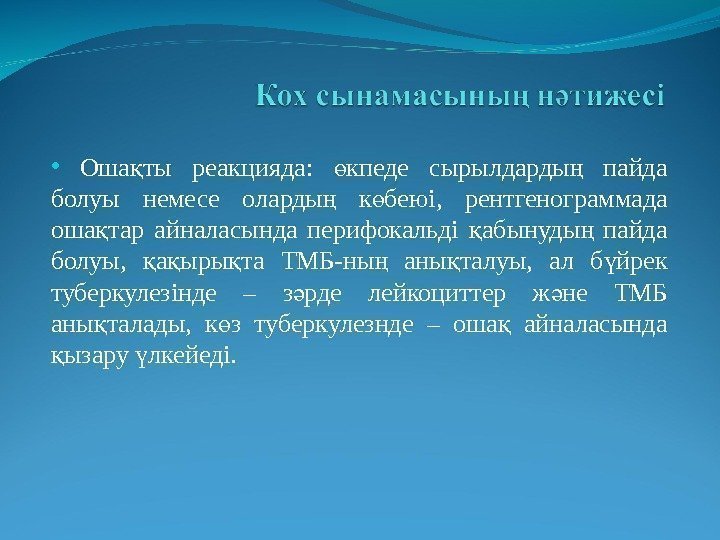 Кох сынамасының нәтижесі

• Ошақты реакцияда: өкпеде сырылдардың пайда болуы немесе олардың көбеюі, рентгенограммада ошақтар айналасында перифокальді қабынудың пайда болуы, қақырықта ТМБ-ның анықталуы, ал бүйрек туберкулезінде – зәрде лейкоциттер және ТМБ анықталады, көз туберкулезнде – ошақ айналасында қызару үлкейеді.